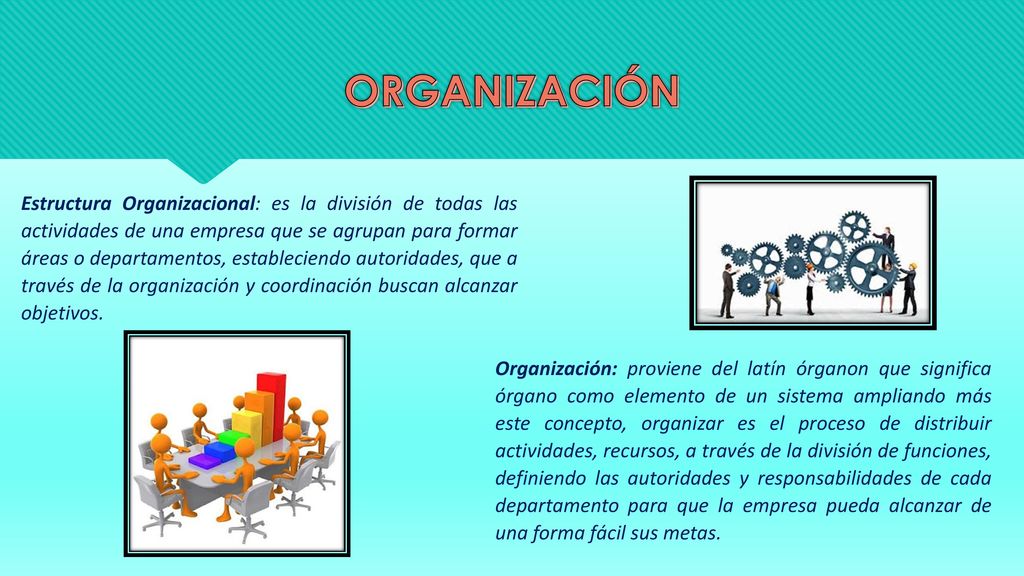 ORGANIZACIÓN

Estructura Organizacional: es la división de todas las actividades de una empresa que se agrupan para formar áreas o departamentos, estableciendo autoridades, que a través de la organización y coordinación buscan alcanzar objetivos.

Organización: proviene del latín órganon que significa órgano como elemento de un sistema ampliando más este concepto, organizar es el proceso de distribuir actividades, recursos, a través de la división de funciones, definiendo las autoridades y responsabilidades de cada departamento para que la empresa pueda alcanzar de una forma fácil sus metas.